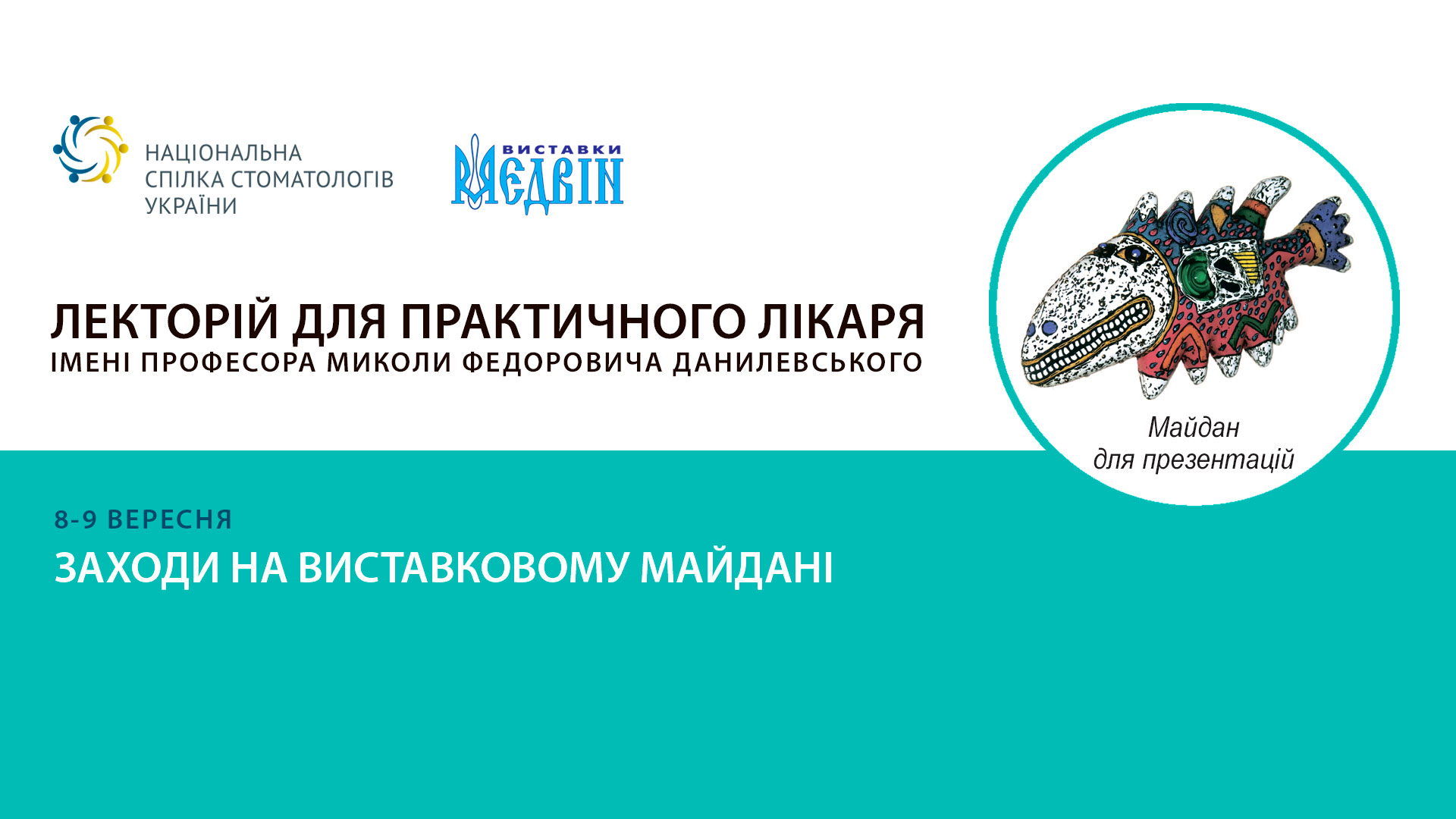 НАЦІОНАЛЬНА СПІЛКА СТОМАТОЛОГІВ УКРАЇНИ

ВИСТАВКИ МЕДВІН

ЛЕКТОРІЙ ДЛЯ ПРАКТИЧНОГО ЛІКАРЯ
ІМЕНІ ПРОФЕСОРА МИКОЛИ ФЕДОРОВИЧА ДАНИЛЕВСЬКОГО

Майдан
для презентацій

8-9 ВЕРЕСНЯ
ЗАХОДИ НА ВИСТАВКОВОМУ МАЙДАНІ